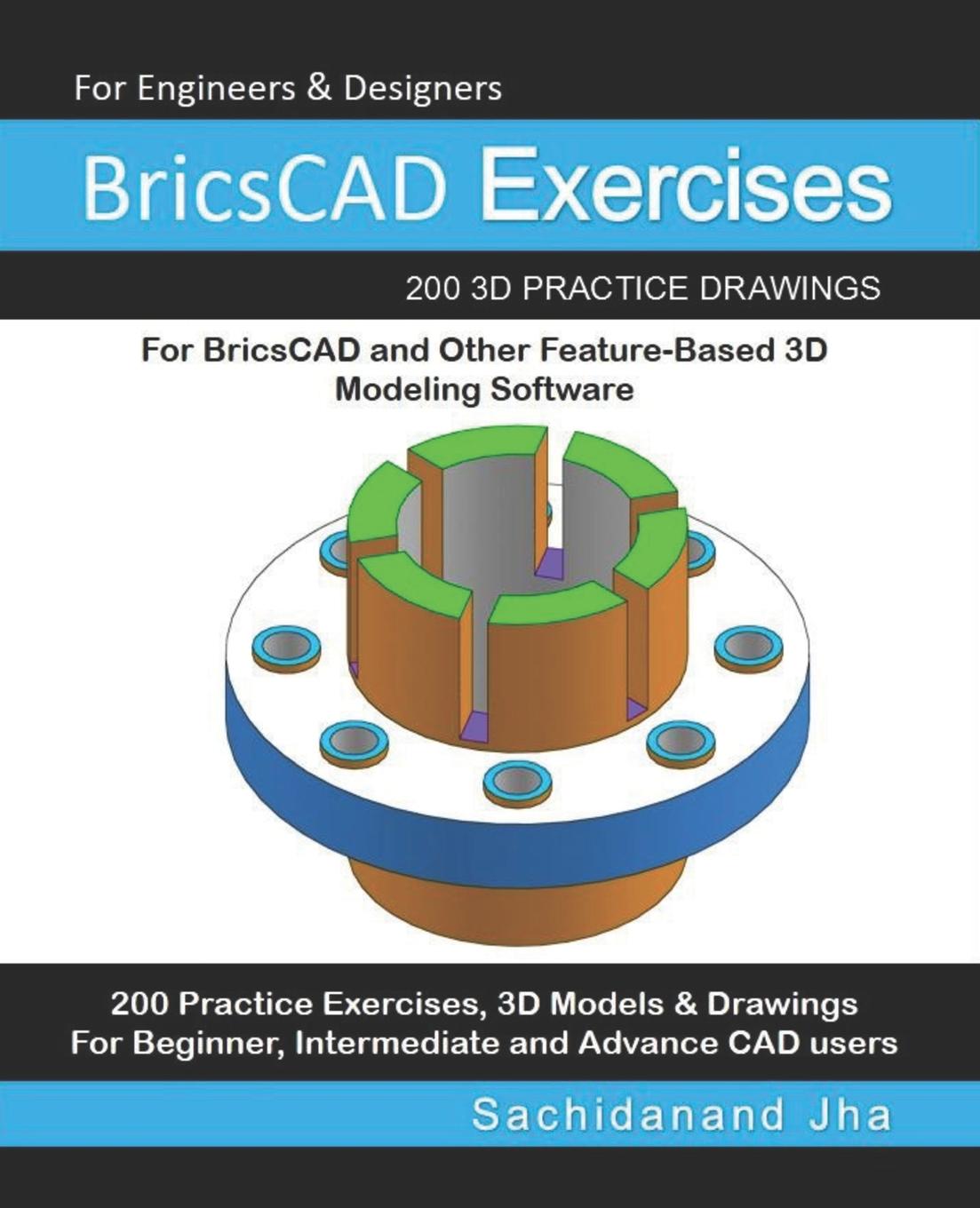 For Engineers & Designers

BricsCAD Exercises

200 3D PRACTICE DRAWINGS

For BricsCAD and Other Feature-Based 3D Modeling Software

200 Practice Exercises, 3D Models & Drawings
For Beginner, Intermediate and Advance CAD users

Sachidanand Jha